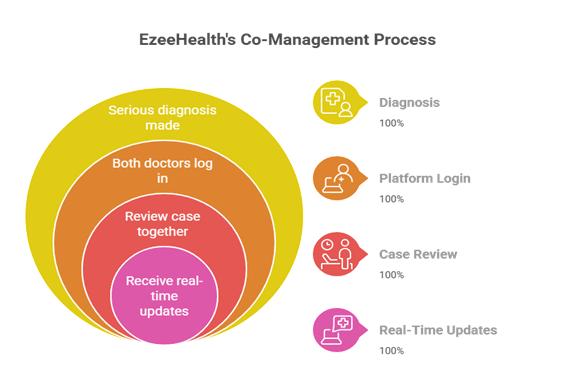 EzeeHealth's Co-Management Process

Serious diagnosis made

Both doctors log in

Review case together

Receive real-time updates

Diagnosis
100%

Platform Login
100%

Case Review
100%

Real-Time Updates
100%